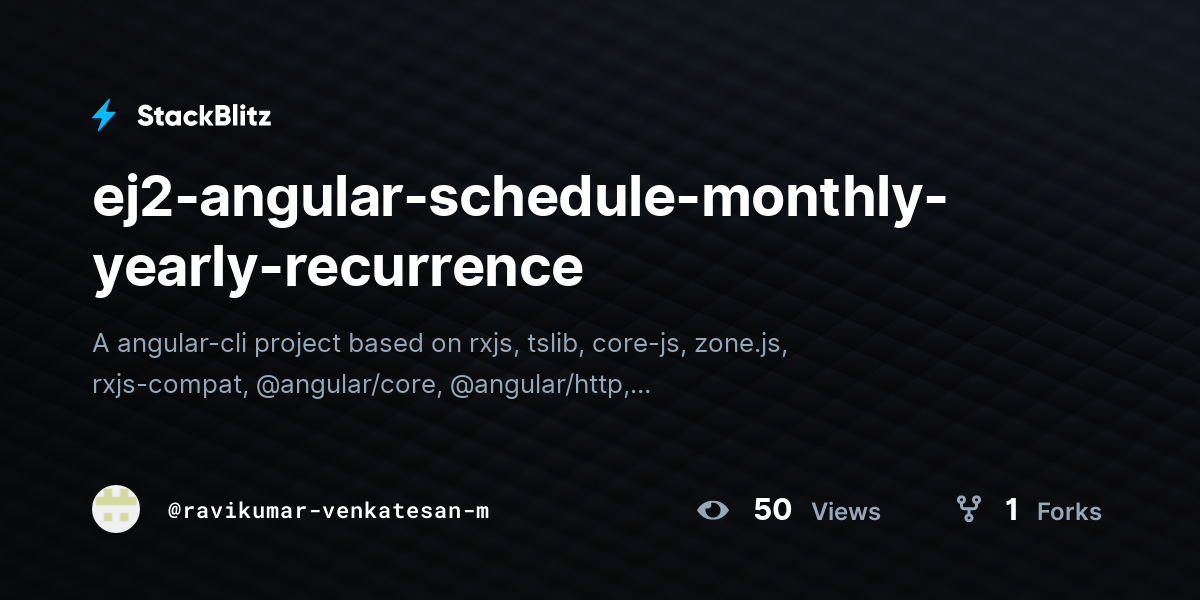 StackBlitz

ej2-angular-schedule-monthly-yearly-recurrence

A angular-cli project based on rxjs, tslib, core-js, zone.js, rxjs-compat, @angular/core, @angular/http,...

@ravikumar-venkatesan-m

50 Views

1 Forks